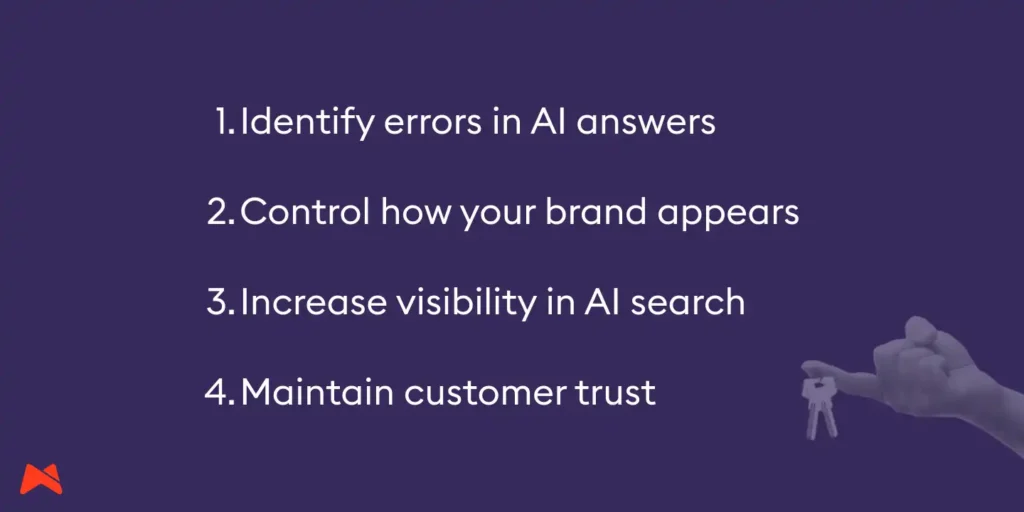 1. Identify errors in AI answers

2. Control how your brand appears

3. Increase visibility in AI search

4. Maintain customer trust